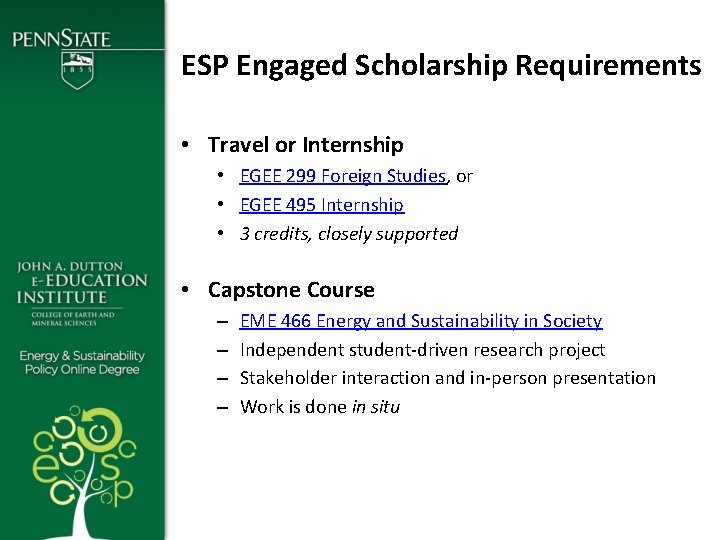 PENNSTATE

1855

JOHN A. DUTTON
E-EDUCATION
INSTITUTE
COLLEGE OF EARTH AND MINERAL SCIENCES

Energy & Sustainability Policy Online Degree

e s p

ESP Engaged Scholarship Requirements

• Travel or Internship
  • EGEE 299 Foreign Studies, or
  • EGEE 495 Internship
  • 3 credits, closely supported

• Capstone Course
  – EME 466 Energy and Sustainability in Society
  – Independent student-driven research project
  – Stakeholder interaction and in-person presentation
  – Work is done in situ